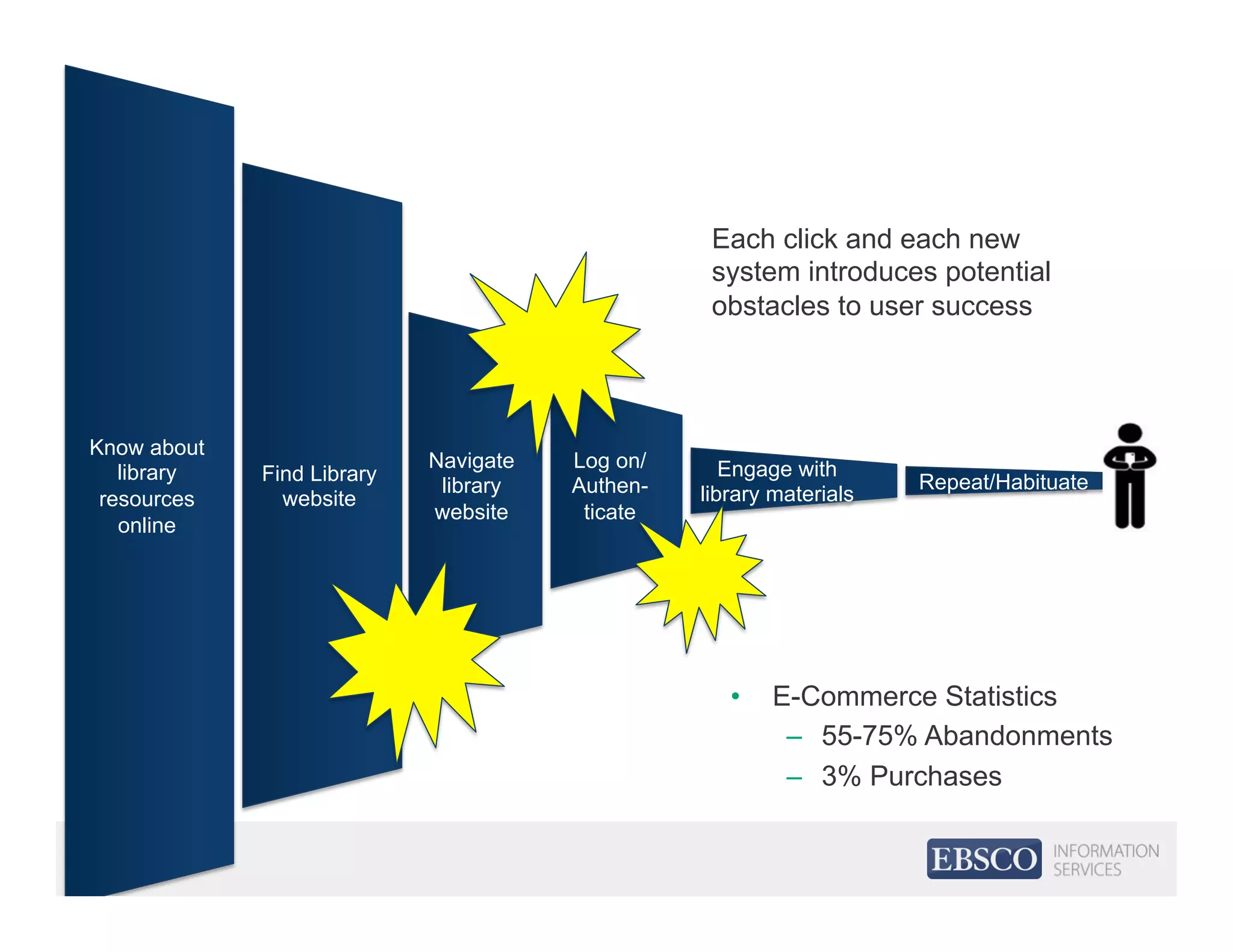 Know about library resources online

Find Library website

Navigate library website

Log on/ Authenticate

Engage with library materials

Repeat/Habituate

Each click and each new system introduces potential obstacles to user success

• E-Commerce Statistics
– 55-75% Abandonments
– 3% Purchases

EBSCO INFORMATION SERVICES